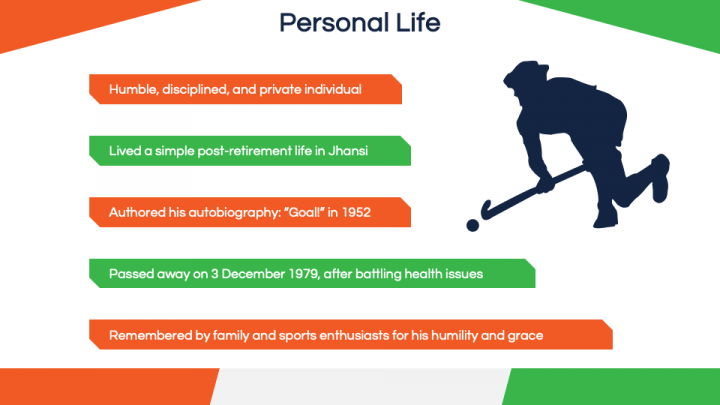 Personal Life

Humble, disciplined, and private individual

Lived a simple post-retirement life in Jhansi

Authored his autobiography: "Goal!" in 1952

Passed away on 3 December 1979, after battling health issues

Remembered by family and sports enthusiasts for his humility and grace